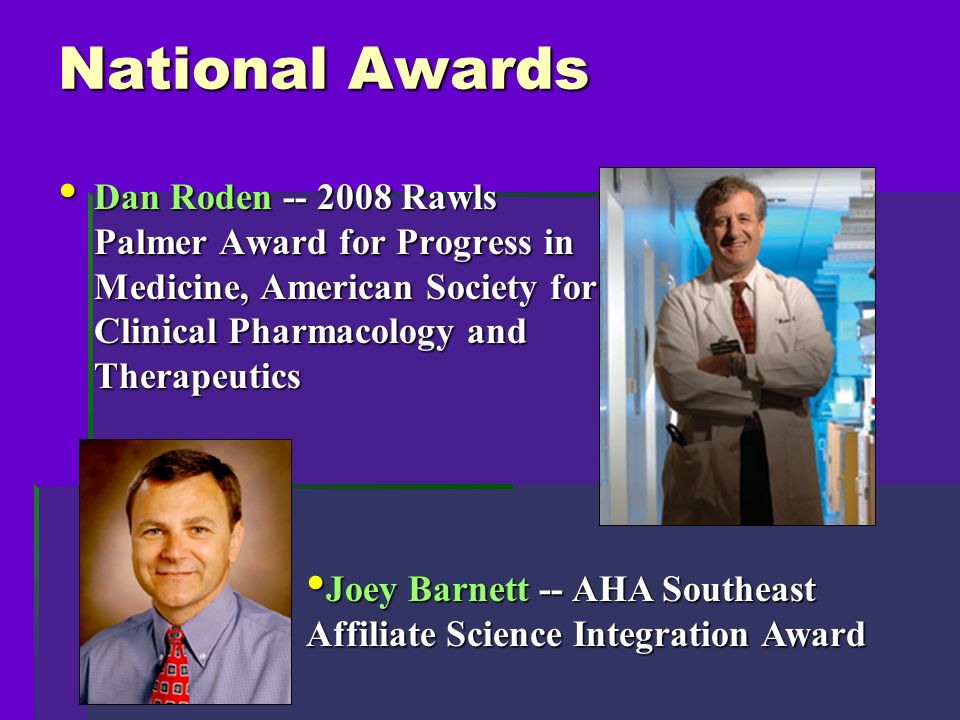 National Awards

• Dan Roden -- 2008 Rawls Palmer Award for Progress in Medicine, American Society for Clinical Pharmacology and Therapeutics

•Joey Barnett -- AHA Southeast Affiliate Science Integration Award